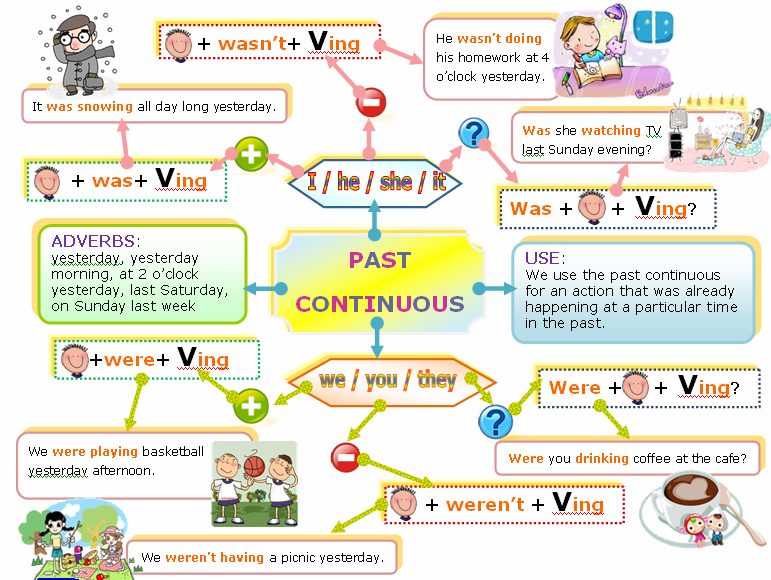 + wasn't+ Ving

He wasn't doing his homework at 4 o'clock yesterday.

It was snowing all day long yesterday.

Was she watching TV last Sunday evening?

+ was+ Ving

I / he / she / it

Was + + Ving?

ADVERBS:
yesterday, yesterday morning, at 2 o'clock yesterday, last Saturday, on Sunday last week

PAST CONTINUOUS

USE:
We use the past continuous for an action that was already happening at a particular time in the past.

+were+ Ving

we / you / they

Were + + Ving?

We were playing basketball yesterday afternoon.

Were you drinking coffee at the cafe?

+ weren't + Ving

We weren't having a picnic yesterday.